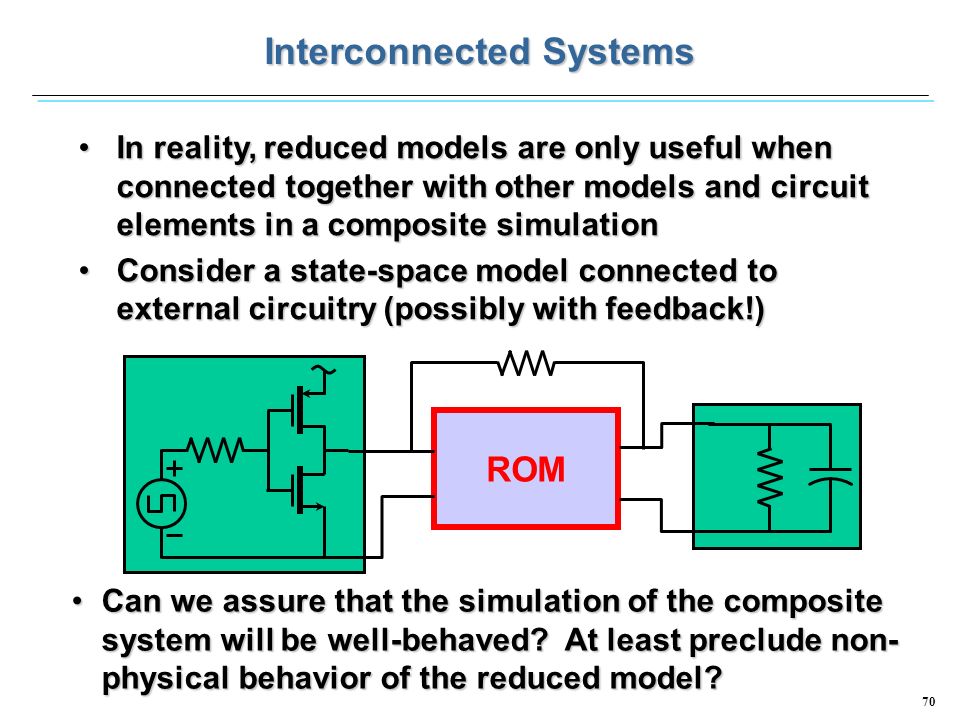 Interconnected Systems

• In reality, reduced models are only useful when connected together with other models and circuit elements in a composite simulation

• Consider a state-space model connected to external circuitry (possibly with feedback!)

+

−

ROM

• Can we assure that the simulation of the composite system will be well-behaved? At least preclude non-physical behavior of the reduced model?

70